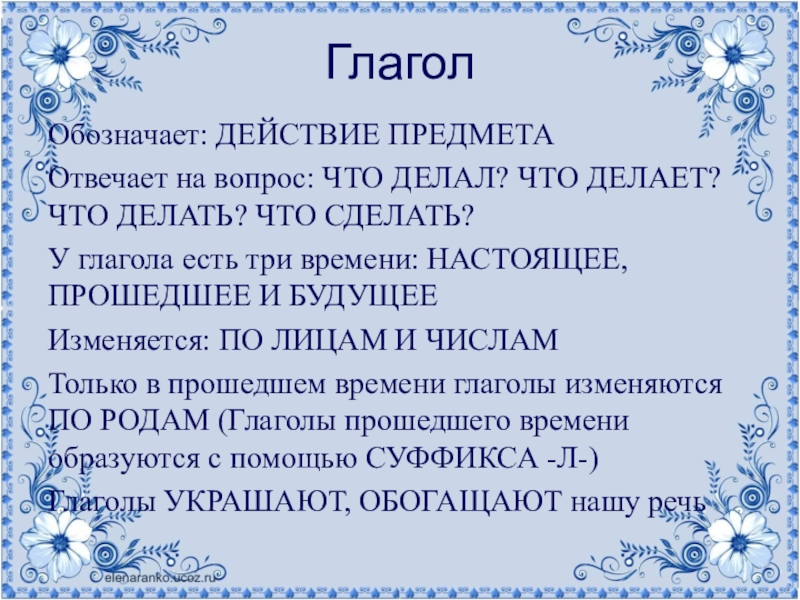 Глагол

Обозначает: ДЕЙСТВИЕ ПРЕДМЕТА

Отвечает на вопрос: ЧТО ДЕЛАЛ? ЧТО ДЕЛАЕТ? ЧТО ДЕЛАТЬ? ЧТО СДЕЛАТЬ?

У глагола есть три времени: НАСТОЯЩЕЕ, ПРОШЕДШЕЕ И БУДУЩЕЕ

Изменяется: ПО ЛИЦАМ И ЧИСЛАМ

Только в прошедшем времени глаголы изменяются ПО РОДАМ (Глаголы прошедшего времени образуются с помощью СУФФИКСА -Л-)

Глаголы УКРАШАЮТ, ОБОГАЩАЮТ нашу речь

elenaranko.ucoz.ru